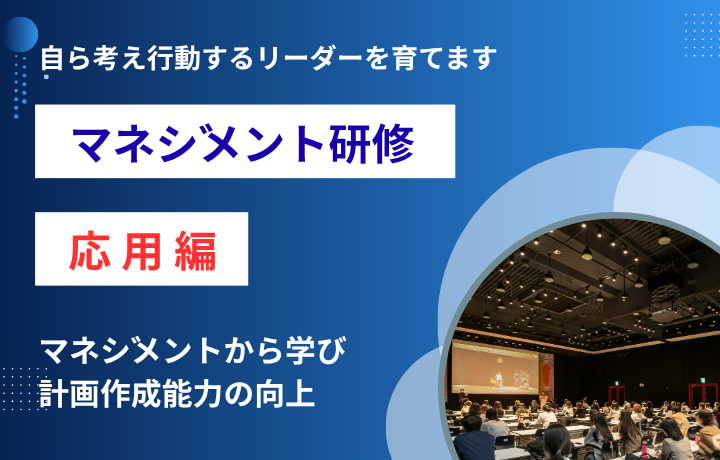 自ら考え行動するリーダーを育てます

マネジメント研修

応用編

マネジメントから学び
計画作成能力の向上